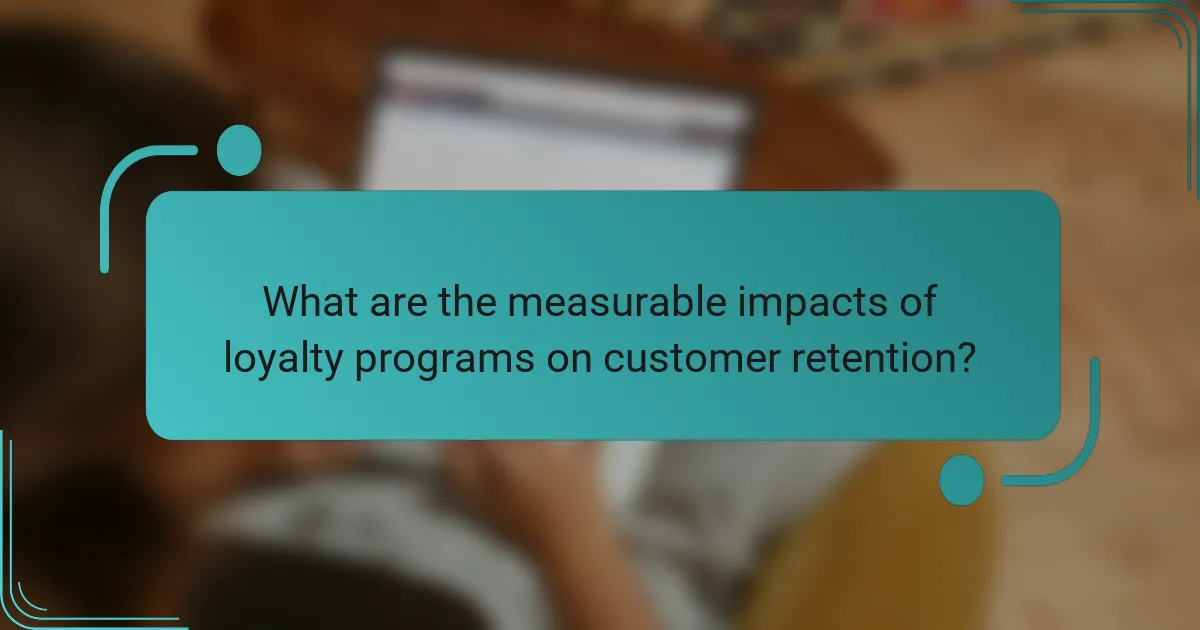 What are the measurable impacts of loyalty programs on customer retention?